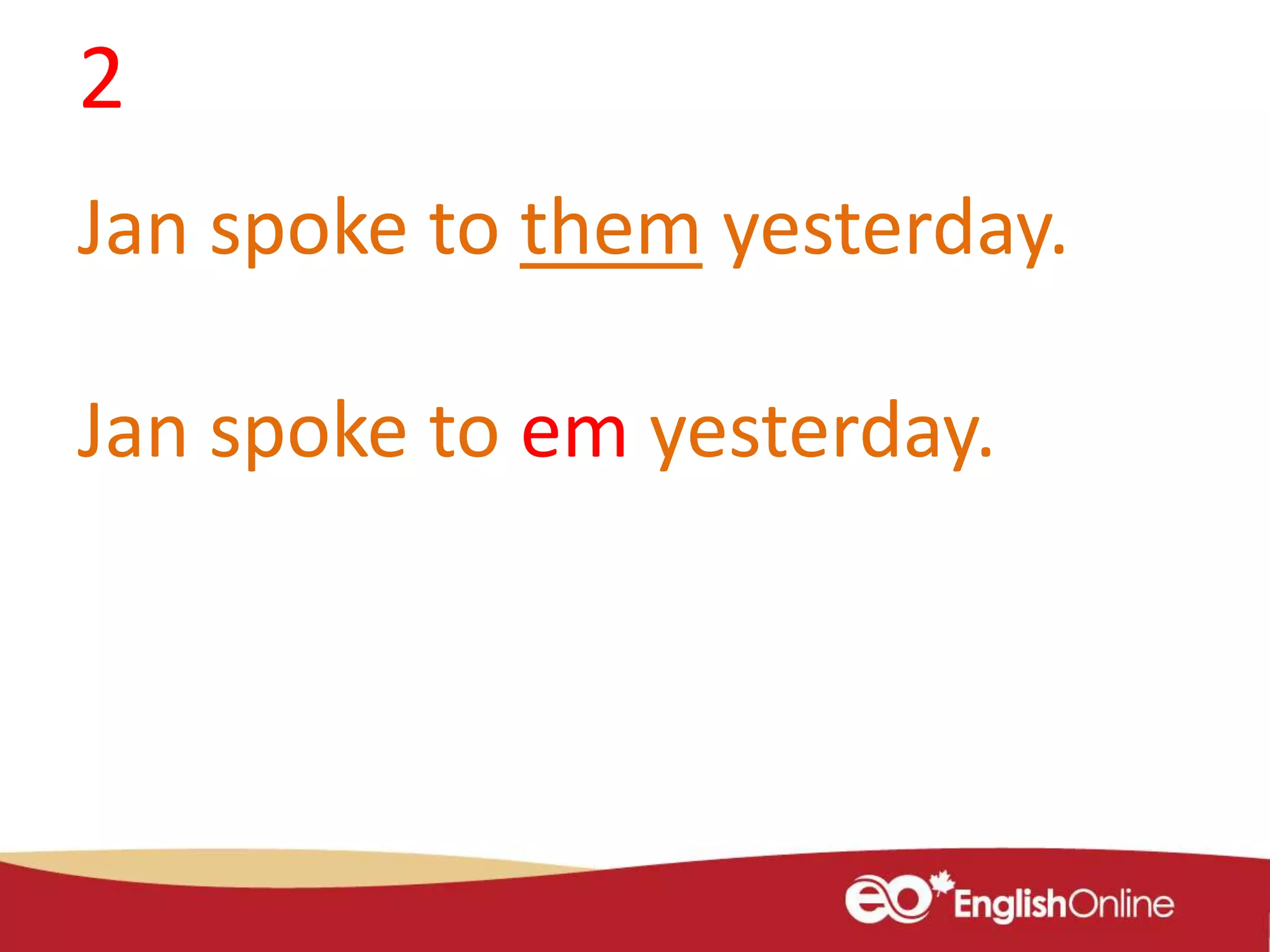 2

Jan spoke to them yesterday.

Jan spoke to em yesterday.

eo EnglishOnline